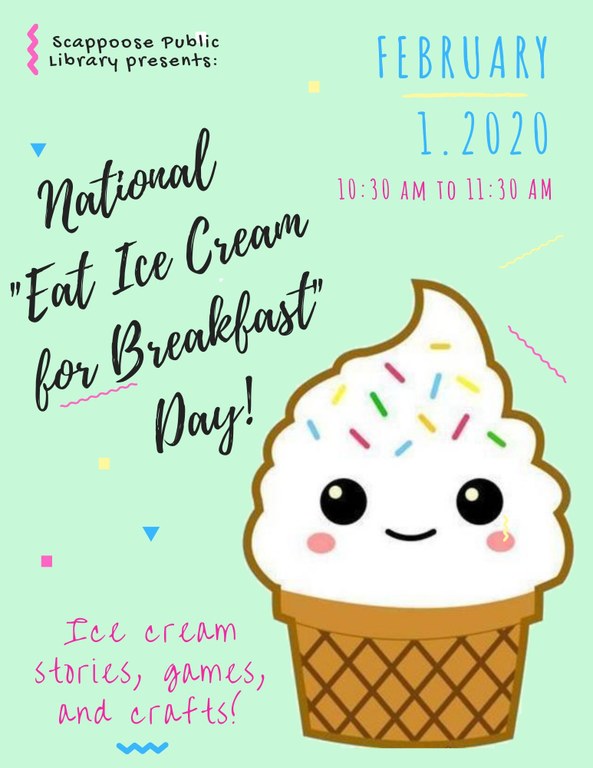 Scappoose Public Library presents:

FEBRUARY 1.2020

10:30 AM TO 11:30 AM

National "Eat Ice Cream for Breakfast" Day!

Ice cream stories, games, and crafts!